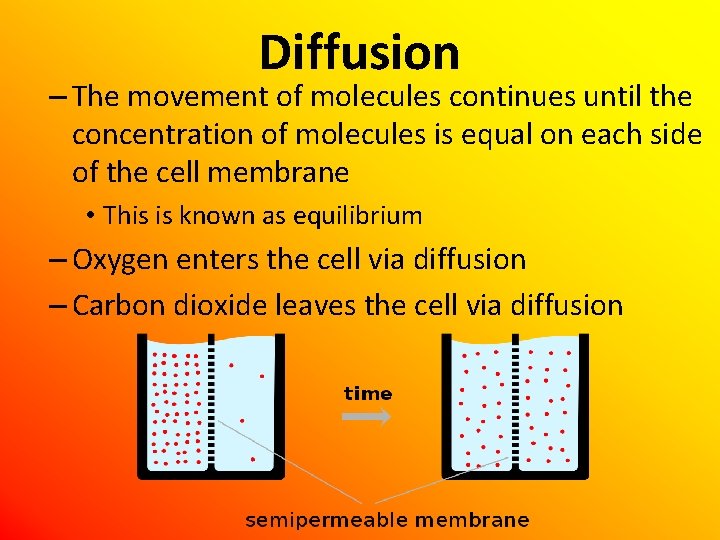 Diffusion

– The movement of molecules continues until the concentration of molecules is equal on each side of the cell membrane

• This is known as equilibrium

– Oxygen enters the cell via diffusion

– Carbon dioxide leaves the cell via diffusion

time

semipermeable membrane